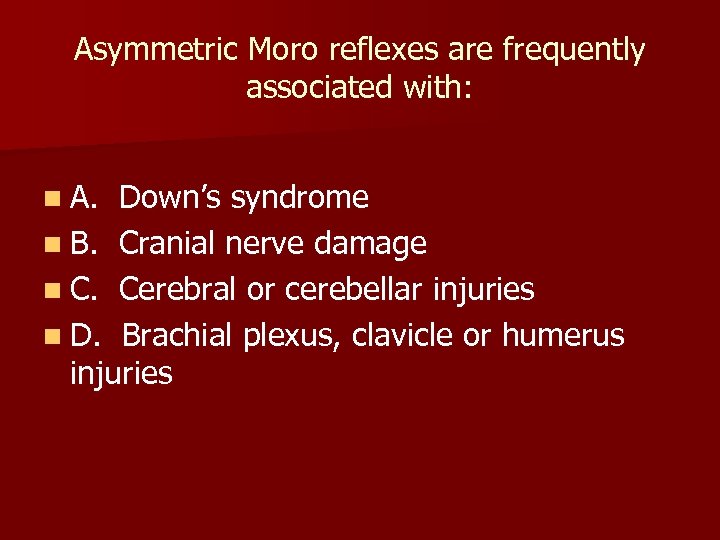 Asymmetric Moro reflexes are frequently associated with:

A. Down’s syndrome
B. Cranial nerve damage
C. Cerebral or cerebellar injuries
D. Brachial plexus, clavicle or humerus injuries